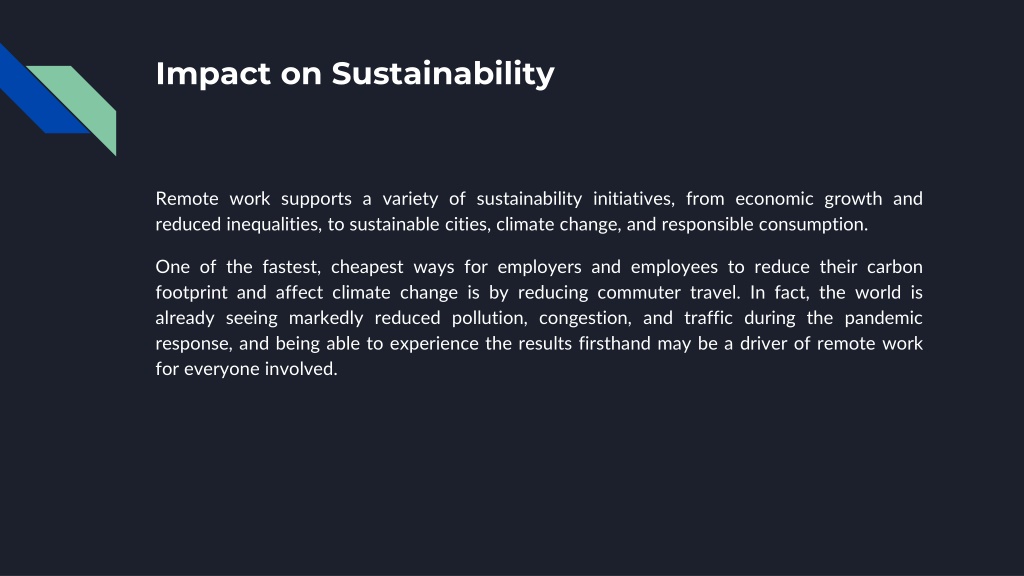 Impact on Sustainability

Remote work supports a variety of sustainability initiatives, from economic growth and reduced inequalities, to sustainable cities, climate change, and responsible consumption.

One of the fastest, cheapest ways for employers and employees to reduce their carbon footprint and affect climate change is by reducing commuter travel. In fact, the world is already seeing markedly reduced pollution, congestion, and traffic during the pandemic response, and being able to experience the results firsthand may be a driver of remote work for everyone involved.